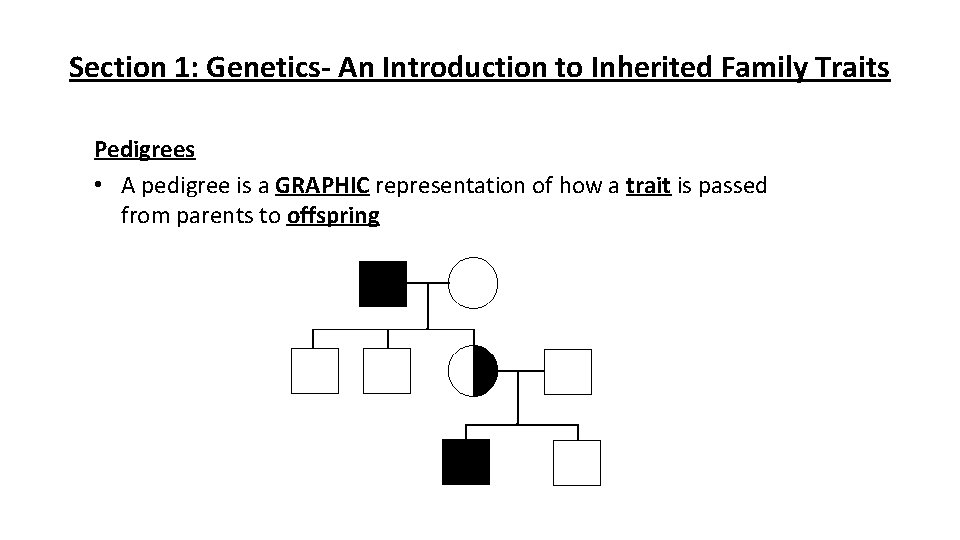 Section 1: Genetics- An Introduction to Inherited Family Traits

Pedigrees

• A pedigree is a GRAPHIC representation of how a trait is passed from parents to offspring